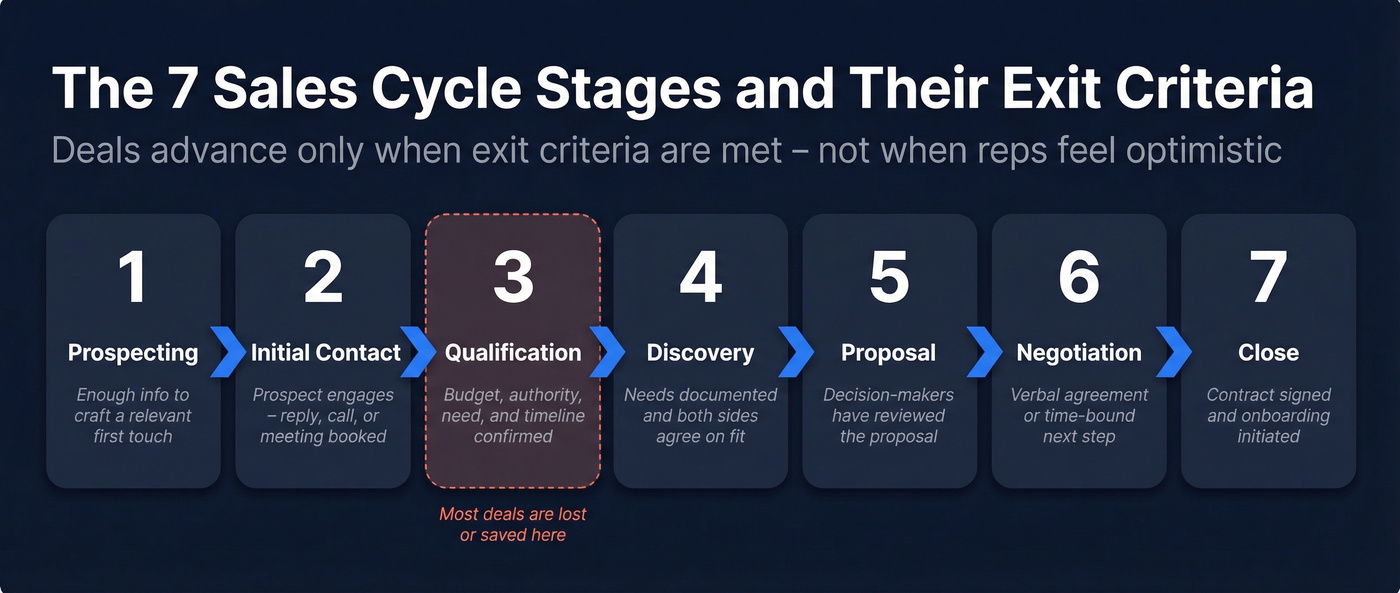 The 7 Sales Cycle Stages and Their Exit Criteria

Deals advance only when exit criteria are met – not when reps feel optimistic

1

Prospecting

Enough info to craft a relevant first touch

2

Initial Contact

Prospect engages – reply, call, or meeting booked

3

Qualification

Budget, authority, need, and timeline confirmed

Most deals are lost or saved here

4

Discovery

Needs documented and both sides agree on fit

5

Proposal

Decision-makers have reviewed the proposal

6

Negotiation

Verbal agreement or time-bound next step

7

Close

Contract signed and onboarding initiated